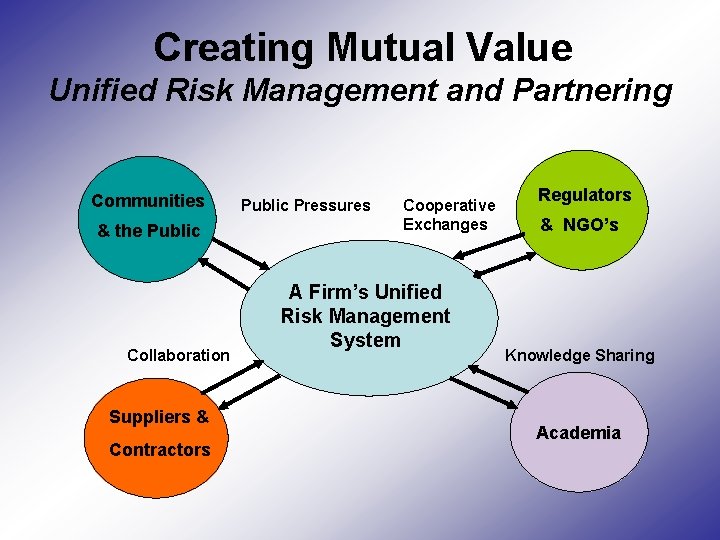 Creating Mutual Value
Unified Risk Management and Partnering

Communities & the Public

Public Pressures

Cooperative Exchanges

Regulators & NGO's

A Firm's Unified Risk Management System

Collaboration

Knowledge Sharing

Suppliers & Contractors

Academia